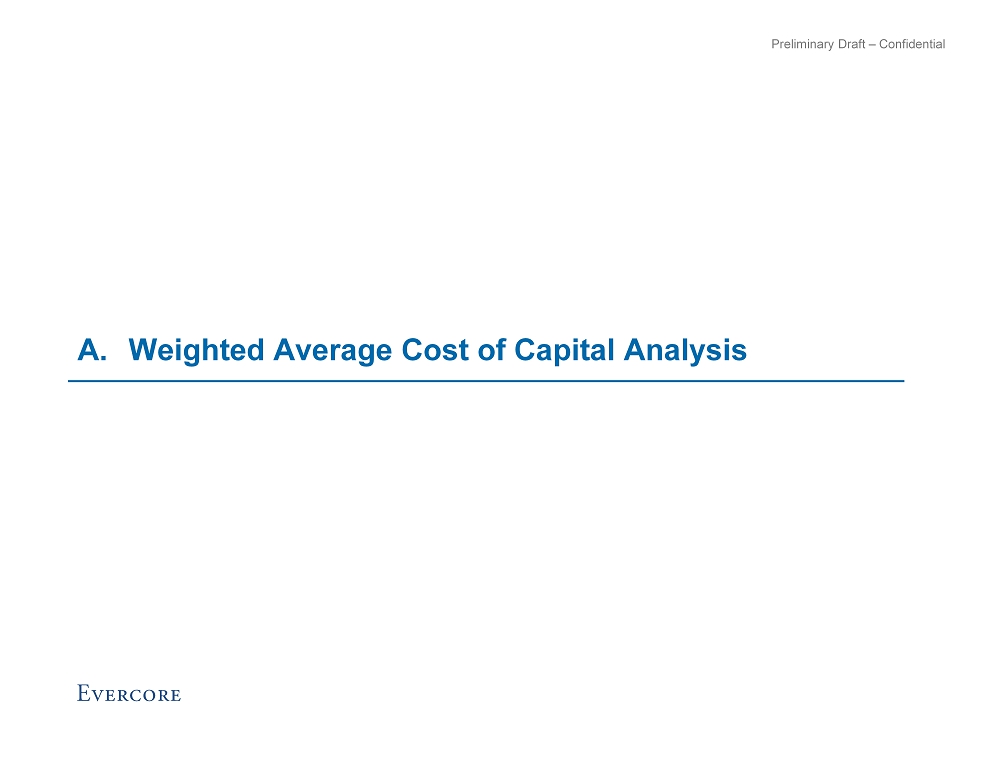 Preliminary Draft – Confidential

A. Weighted Average Cost of Capital Analysis

EVERCORE